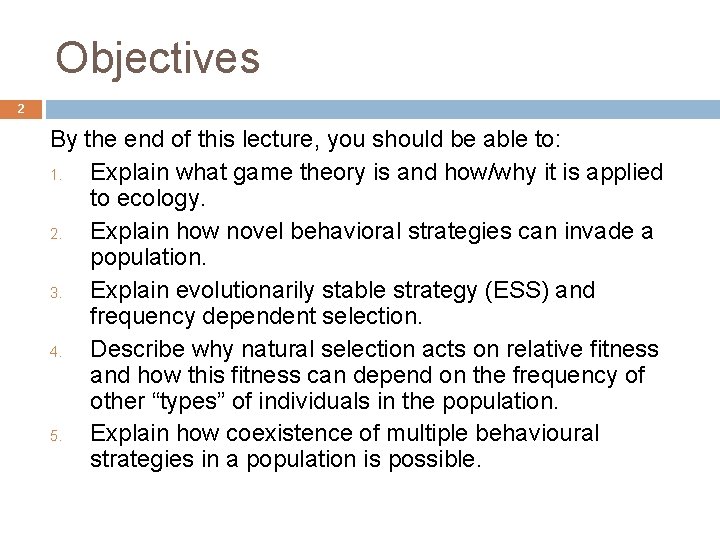 Objectives

2

By the end of this lecture, you should be able to:

1. Explain what game theory is and how/why it is applied to ecology.
2. Explain how novel behavioral strategies can invade a population.
3. Explain evolutionarily stable strategy (ESS) and frequency dependent selection.
4. Describe why natural selection acts on relative fitness and how this fitness can depend on the frequency of other “types” of individuals in the population.
5. Explain how coexistence of multiple behavioural strategies in a population is possible.